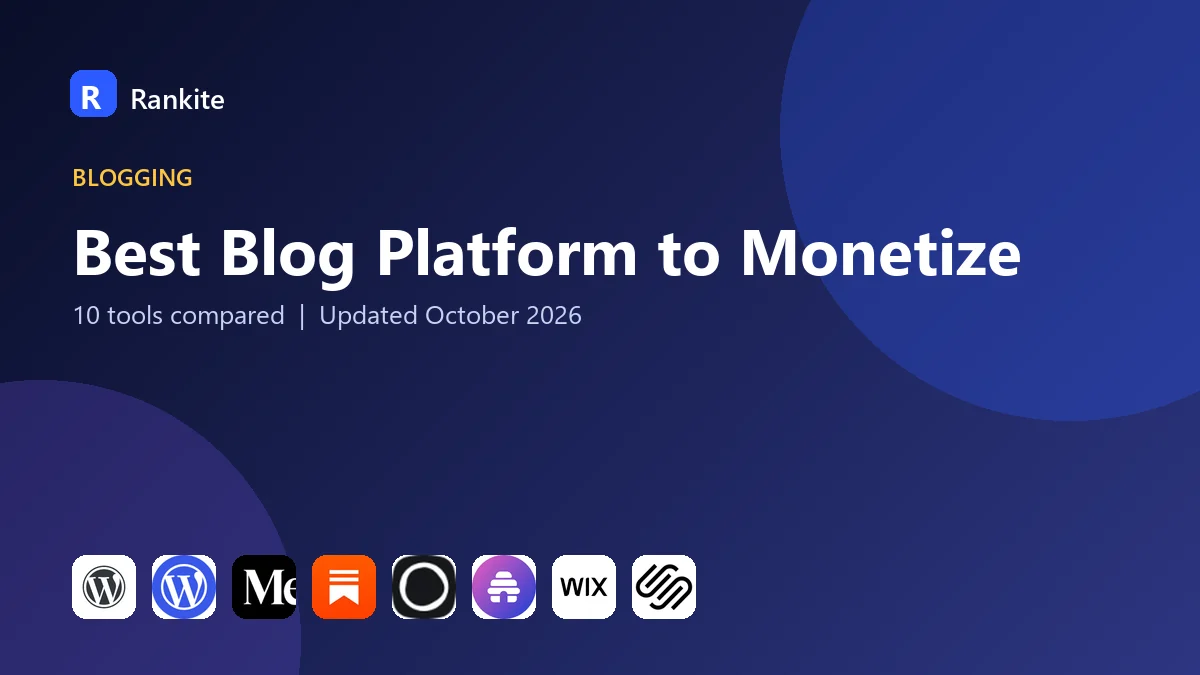 R Rankite

BLOGGING

Best Blog Platform to Monetize

10 tools compared | Updated October 2026

Me WIX